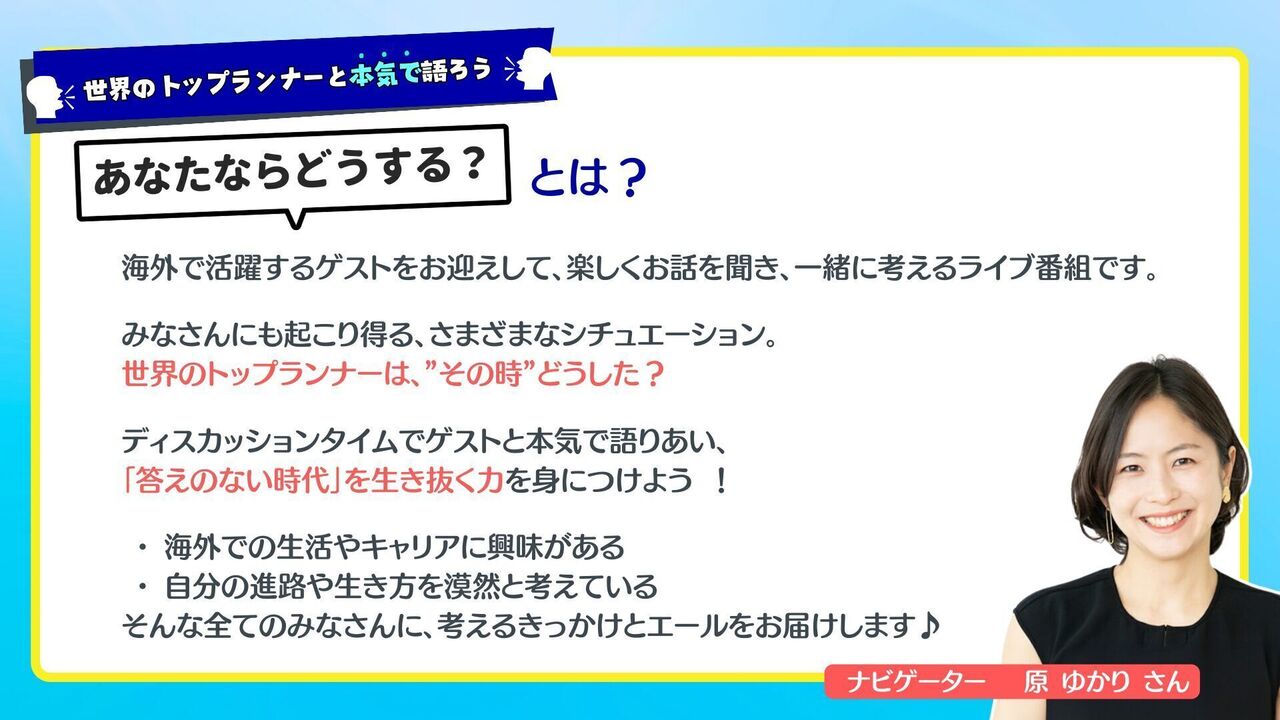 世界のトップランナーと本気で語ろう

あなたならどうする？ とは？

海外で活躍するゲストをお迎えして、楽しくお話を聞き、一緒に考えるライブ番組です。

みなさんにも起こり得る、さまざまなシチュエーション。
世界のトップランナーは、”その時”どうした？

ディスカッションタイムでゲストと本気で語りあい、
「答えのない時代」を生き抜く力を身につけよう ！

・ 海外での生活やキャリアに興味がある
・ 自分の進路や生き方を漠然と考えている
そんな全てのみなさんに、考えるきっかけとエールをお届けします♪

ナビゲーター　原 ゆかり さん